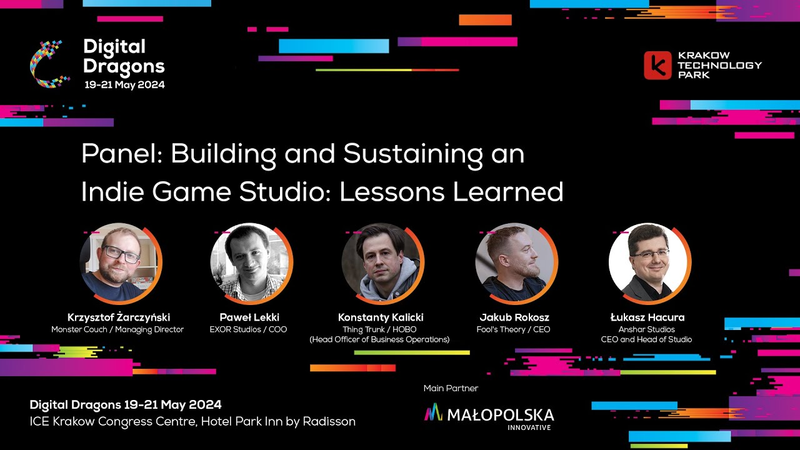 Digital Dragons
19-21 May 2024

KRAKOW TECHNOLOGY PARK

Panel: Building and Sustaining an Indie Game Studio: Lessons Learned

Krzysztof Żarczyński
Monster Couch / Managing Director

Paweł Lekki
EXOR Studios / COO

Konstanty Kalicki
Thing Trunk / HOBO
(Head Officer of Business Operations)

Jakub Rokosz
Fool's Theory / CEO

Łukasz Hacura
Anshar Studios
CEO and Head of Studio

Digital Dragons 19-21 May 2024
ICE Krakow Congress Centre, Hotel Park Inn by Radisson

Main Partner
MAŁOPOLSKA
INNOVATIVE